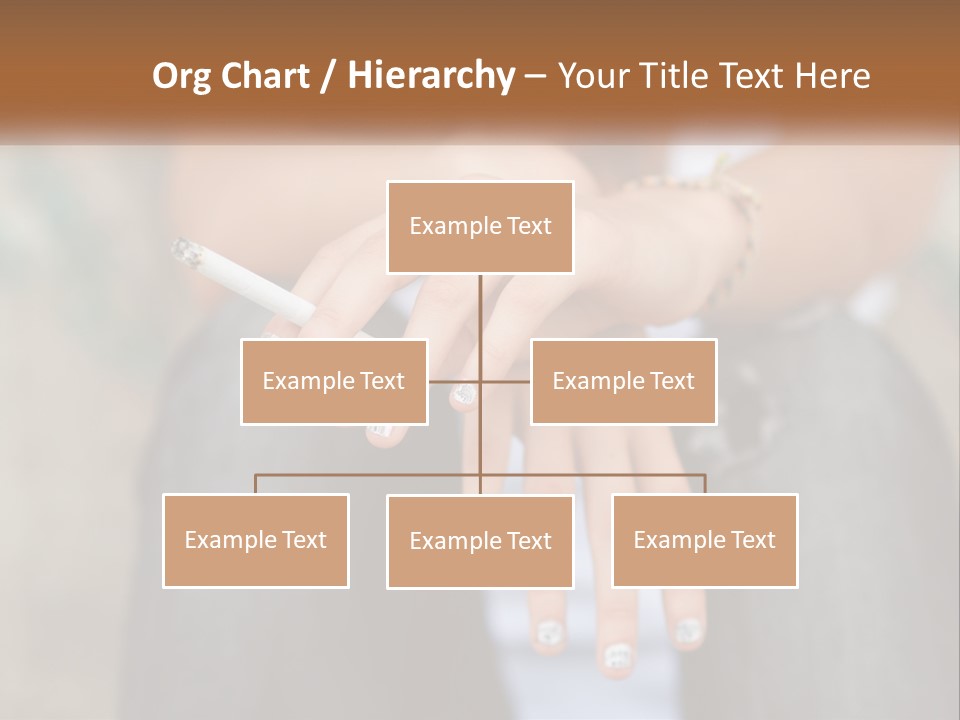 Org Chart / Hierarchy – Your Title Text Here

Example Text

Example Text

Example Text

Example Text

Example Text

Example Text